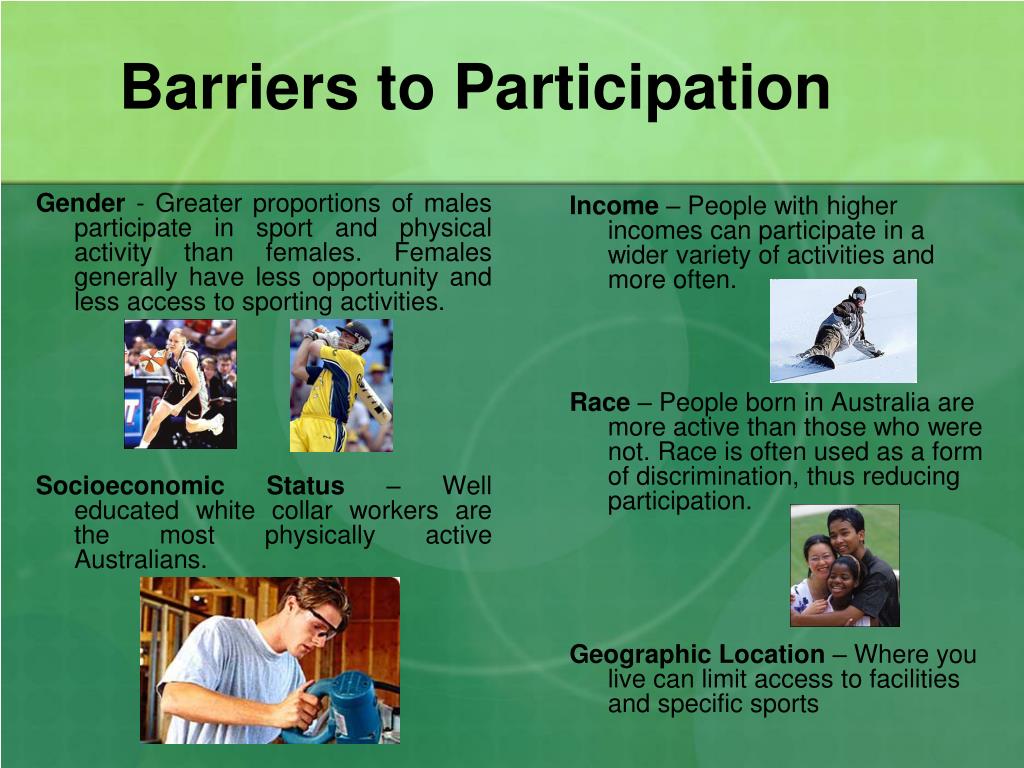 Barriers to Participation

Gender - Greater proportions of males participate in sport and physical activity than females. Females generally have less opportunity and less access to sporting activities.

Socioeconomic Status – Well educated white collar workers are the most physically active Australians.

Income – People with higher incomes can participate in a wider variety of activities and more often.

Race – People born in Australia are more active than those who were not. Race is often used as a form of discrimination, thus reducing participation.

Geographic Location – Where you live can limit access to facilities and specific sports